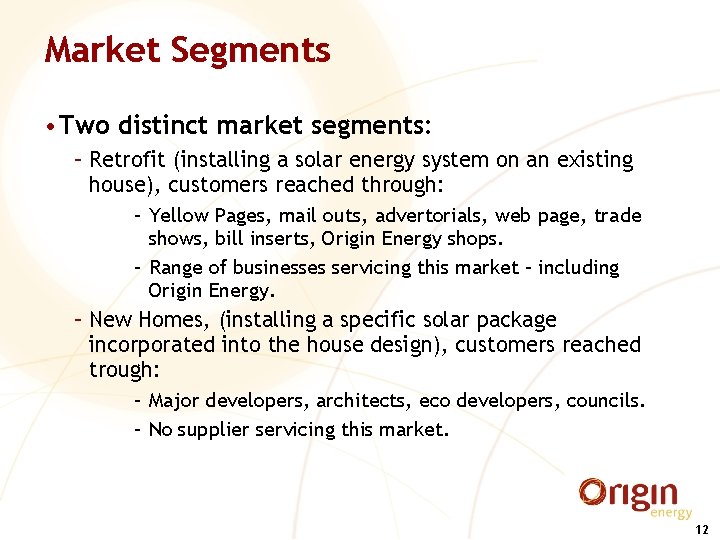 Market Segments

• Two distinct market segments:

– Retrofit (installing a solar energy system on an existing house), customers reached through:

– Yellow Pages, mail outs, advertorials, web page, trade shows, bill inserts, Origin Energy shops.

– Range of businesses servicing this market – including Origin Energy.

– New Homes, (installing a specific solar package incorporated into the house design), customers reached trough:

– Major developers, architects, eco developers, councils.

– No supplier servicing this market.

Origin energy

12